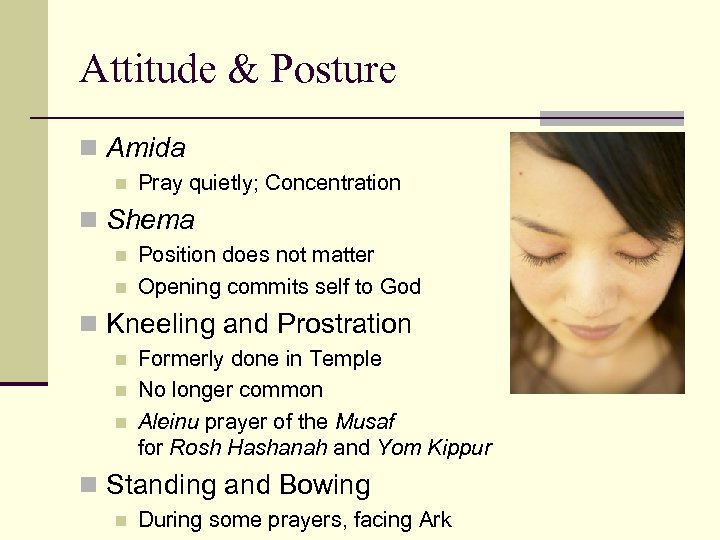 Attitude & Posture

Amida
Pray quietly; Concentration

Shema
Position does not matter
Opening commits self to God

Kneeling and Prostration
Formerly done in Temple
No longer common
Aleinu prayer of the Musaf for Rosh Hashanah and Yom Kippur

Standing and Bowing
During some prayers, facing Ark